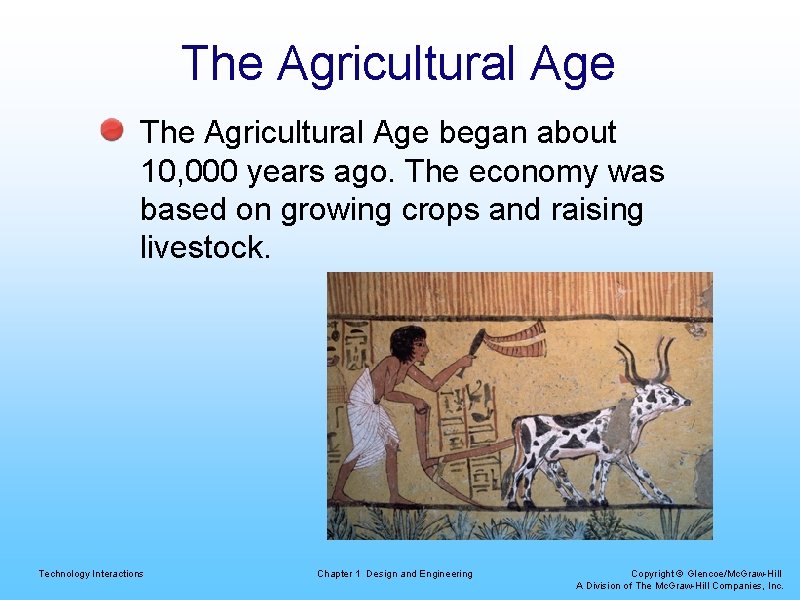 The Agricultural Age

The Agricultural Age began about 10,000 years ago. The economy was based on growing crops and raising livestock.

Technology Interactions

Chapter 1 Design and Engineering

Copyright © Glencoe/McGraw-Hill
A Division of The McGraw-Hill Companies, Inc.